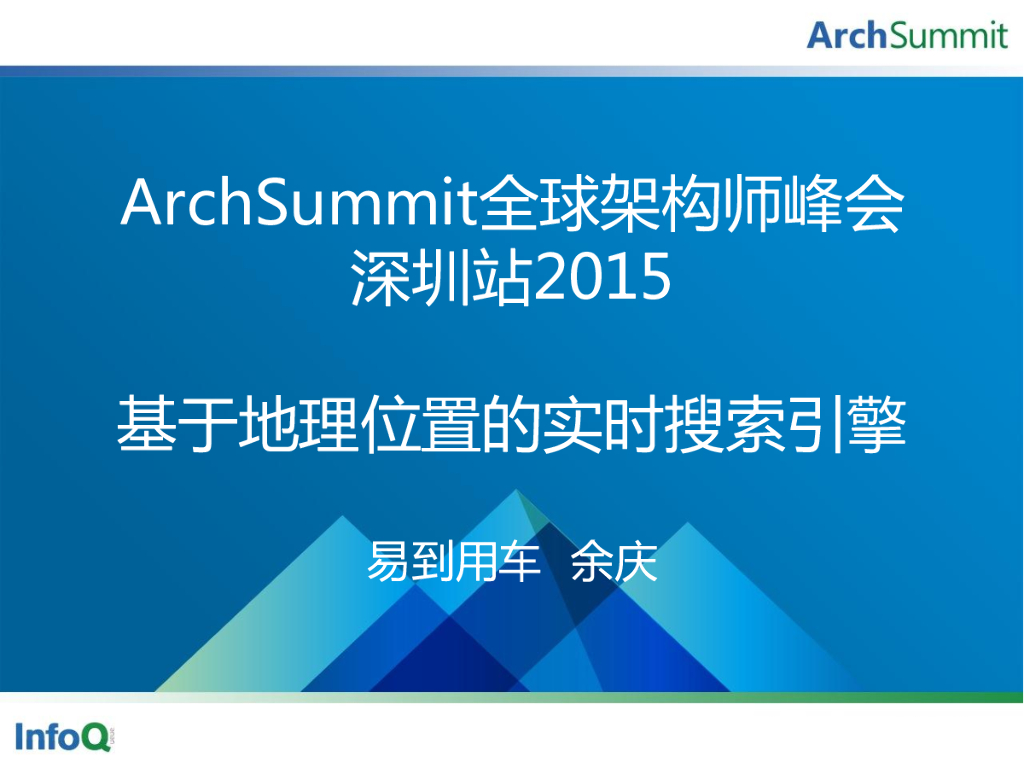 ArchSummit

ArchSummit全球架构师峰会
深圳站2015

基于地理位置的实时搜索引擎

易到用车 余庆

InfoQ